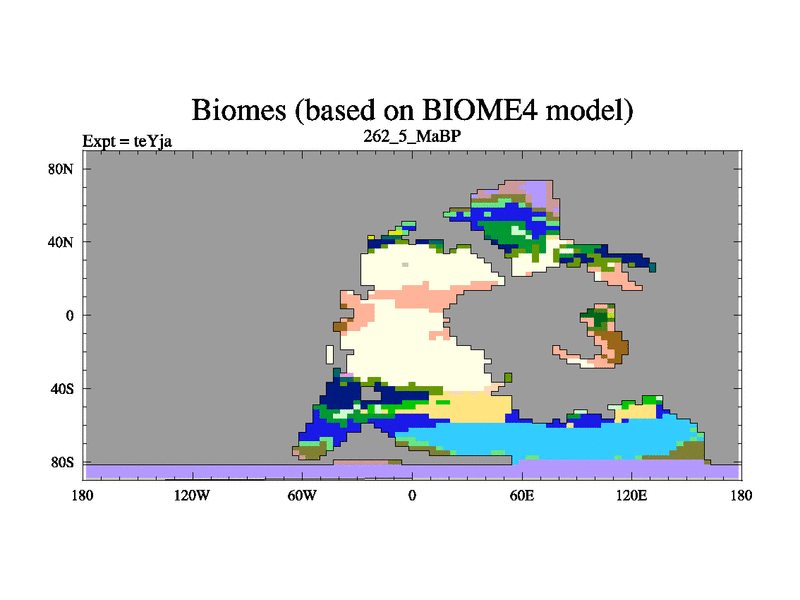 Biomes (based on BIOME4 model)

Expt = teYja

262_5_MaBP

80N

40N

0

40S

80S

180

120W

60W

0

60E

120E

180